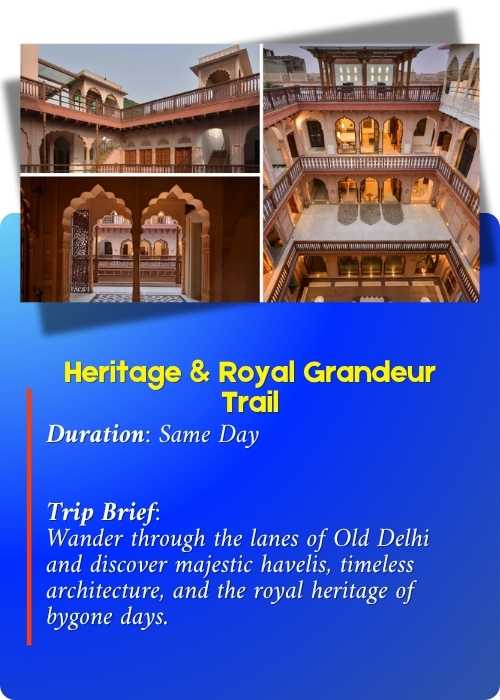 Heritage & Royal Grandeur Trail

Duration: Same Day

Trip Brief:
Wander through the lanes of Old Delhi and discover majestic havelis, timeless architecture, and the royal heritage of bygone days.